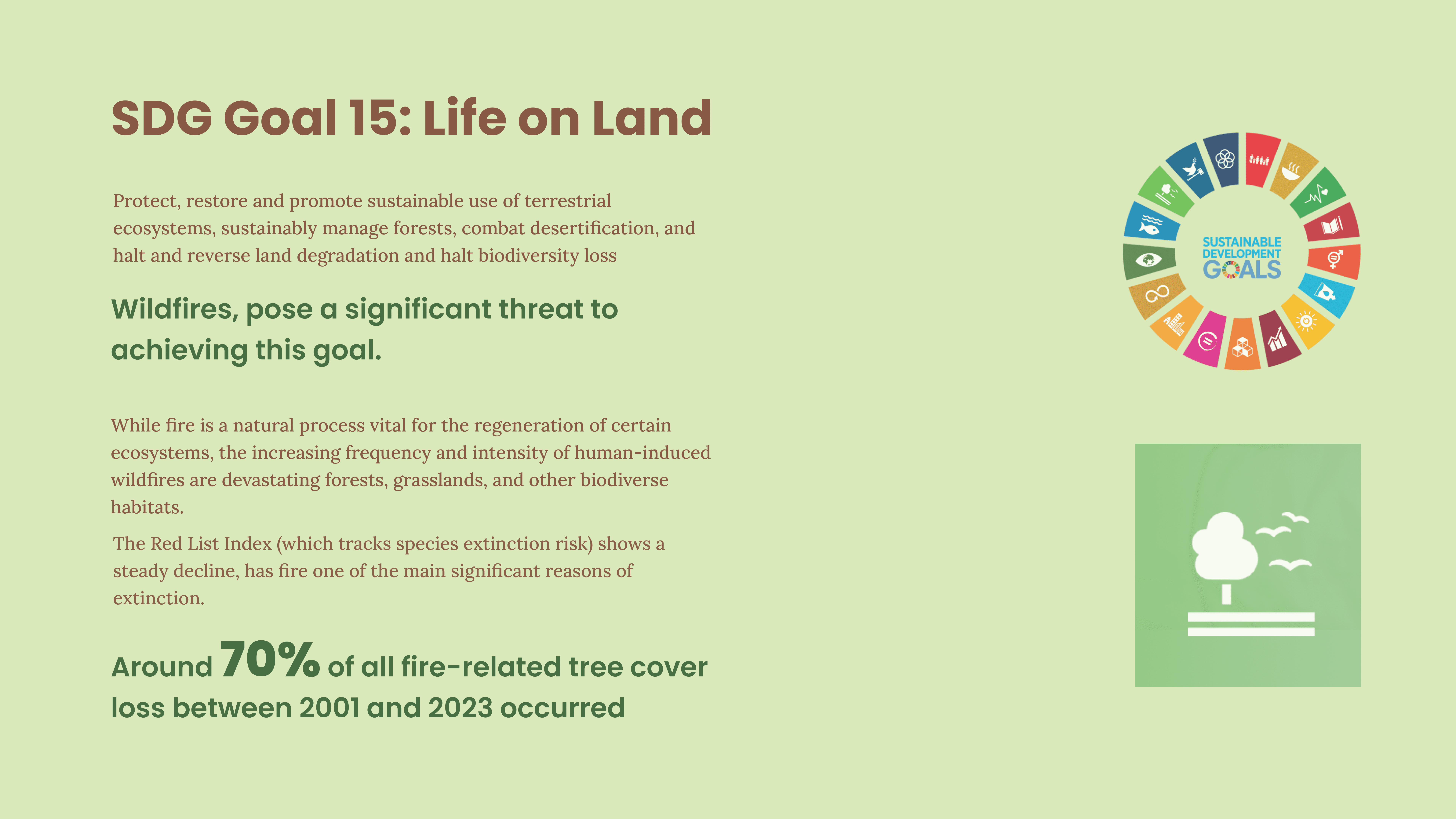 SDG Goal 15: Life on Land

Protect, restore and promote sustainable use of terrestrial ecosystems, sustainably manage forests, combat desertification, and halt and reverse land degradation and halt biodiversity loss

Wildfires, pose a significant threat to achieving this goal.

While fire is a natural process vital for the regeneration of certain ecosystems, the increasing frequency and intensity of human-induced wildfires are devastating forests, grasslands, and other biodiverse habitats.

The Red List Index (which tracks species extinction risk) shows a steady decline, has fire one of the main significant reasons of extinction.

Around 70% of all fire-related tree cover loss between 2001 and 2023 occurred

SUSTAINABLE DEVELOPMENT GOALS